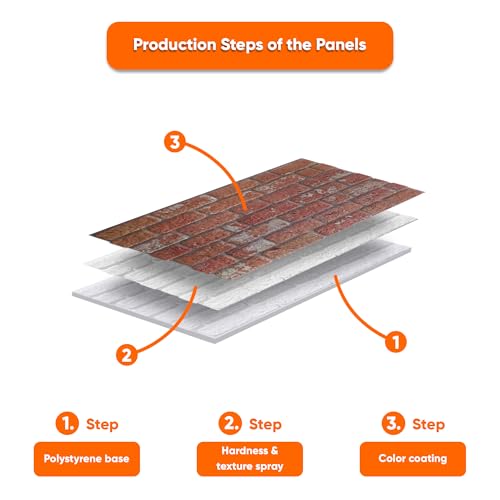 Production Steps of the Panels

3

2

1

1. Step

Polystyrene base

2. Step

Hardness & texture spray

3. Step

Color coating